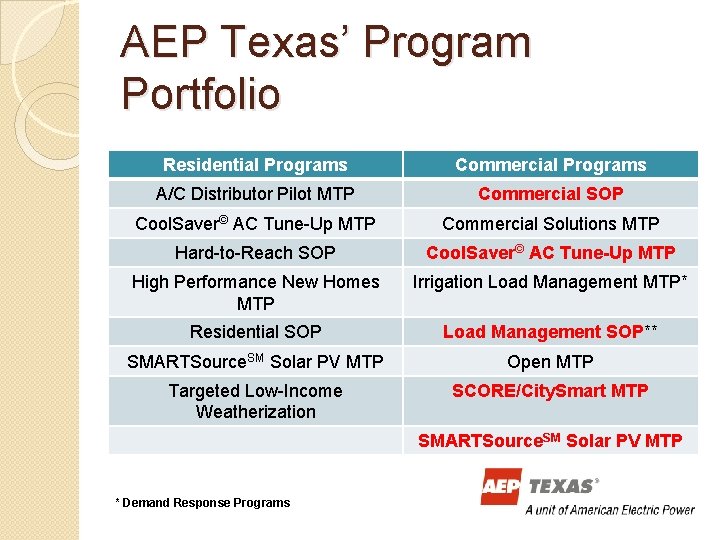 AEP Texas' Program Portfolio

| Residential Programs | Commercial Programs |
|---|---|
| A/C Distributor Pilot MTP | Commercial SOP |
| CoolSaver© AC Tune-Up MTP | Commercial Solutions MTP |
| Hard-to-Reach SOP | CoolSaver© AC Tune-Up MTP |
| High Performance New Homes MTP | Irrigation Load Management MTP* |
| Residential SOP | Load Management SOP** |
| SMARTSource$^{SM}$ Solar PV MTP | Open MTP |
| Targeted Low-Income Weatherization | SCORE/CitySmart MTP |
| | SMARTSource$^{SM}$ Solar PV MTP |

* Demand Response Programs

AEP TEXAS®
A unit of American Electric Power